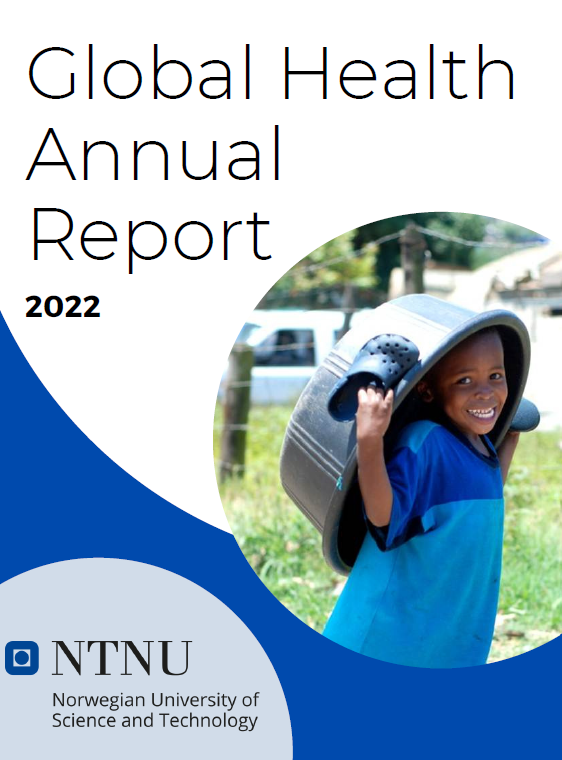 Global Health Annual Report

2022

NTNU

Norwegian University of Science and Technology